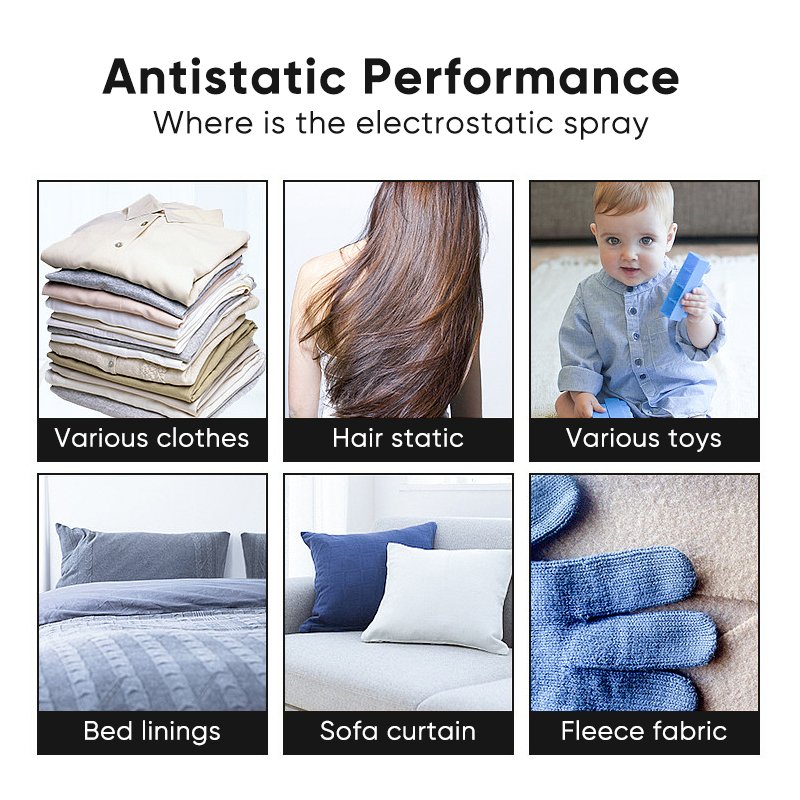 Antistatic Performance
Where is the electrostatic spray

Various clothes

Hair static

Various toys

Bed linings

Sofa curtain

Fleece fabric